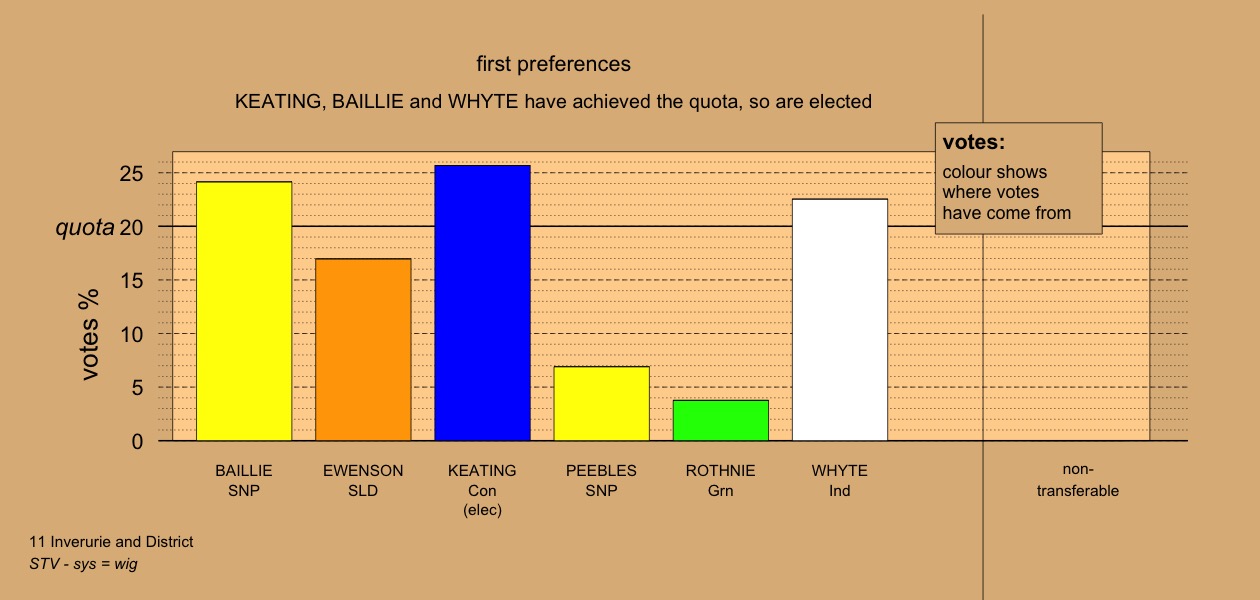 first preferences

KEATING, BAILLIE and WHYTE have achieved the quota, so are elected

votes:
colour shows where votes have come from

votes %

25
quota 20
15
10
5
0

BAILLIE SNP

EWENSON SLD

KEATING Con (elec)

PEEBLES SNP

ROTHNIE Grn

WHYTE Ind

non-transferable

11 Inverurie and District
STV - sys = wig